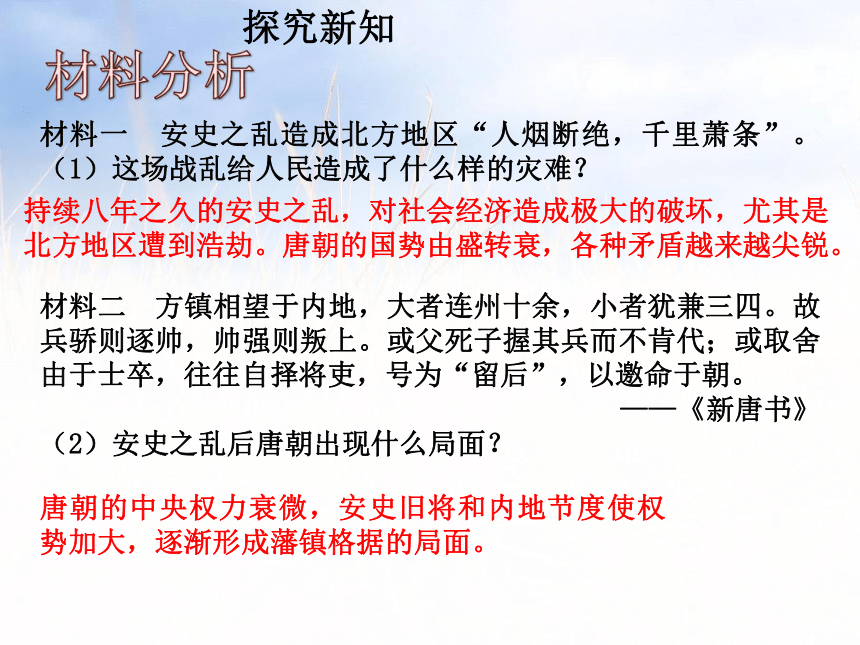 探究新知

材料分析

材料一　安史之乱造成北方地区“人烟断绝，千里萧条”。
（1）这场战乱给人民造成了什么样的灾难？

持续八年之久的安史之乱，对社会经济造成极大的破坏，尤其是北方地区遭到浩劫。唐朝的国势由盛转衰，各种矛盾越来越尖锐。

材料二　方镇相望于内地，大者连州十余，小者犹兼三四。故兵骄则逐帅，帅强则叛上。或父死子握其兵而不肯代；或取舍由于士卒，往往自择将吏，号为“留后”，以邀命于朝。
——《新唐书》

（2）安史之乱后唐朝出现什么局面？

唐朝的中央权力衰微，安史旧将和内地节度使权势加大，逐渐形成藩镇格据的局面。